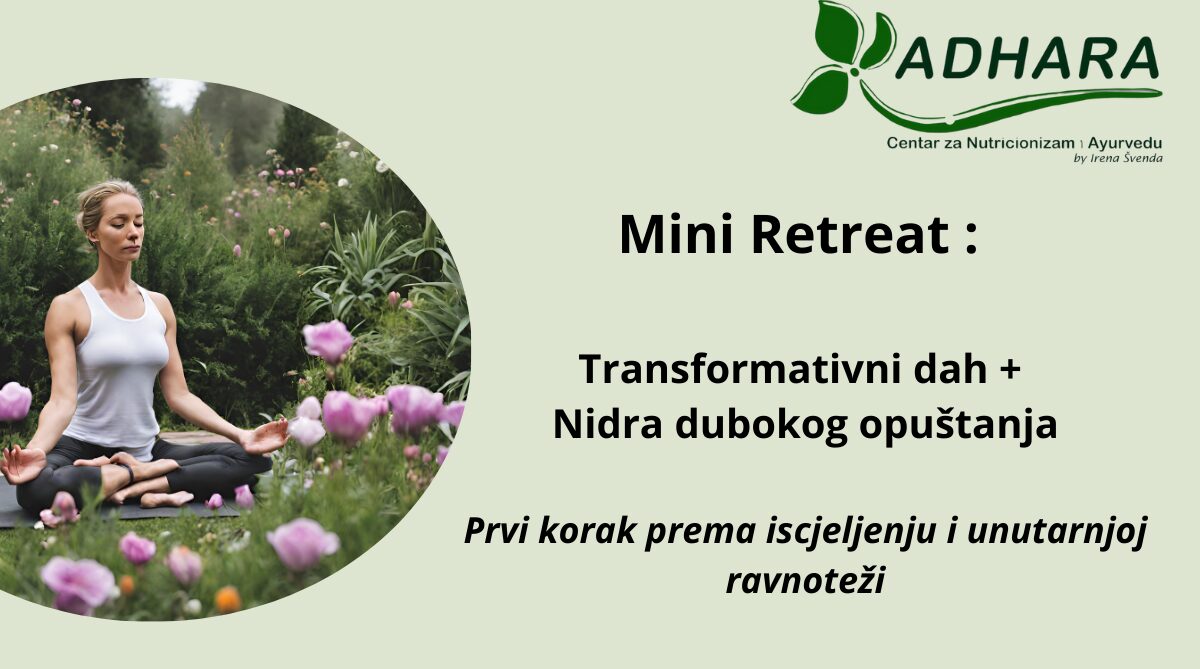 ADHARA
Centar za Nutricionizam i Ayurvedu
by Irena Švenda

Mini Retreat :

Transformativni dah +
Nidra dubokog opuštanja

Prvi korak prema iscjeljenju i unutarnjoj ravnoteži